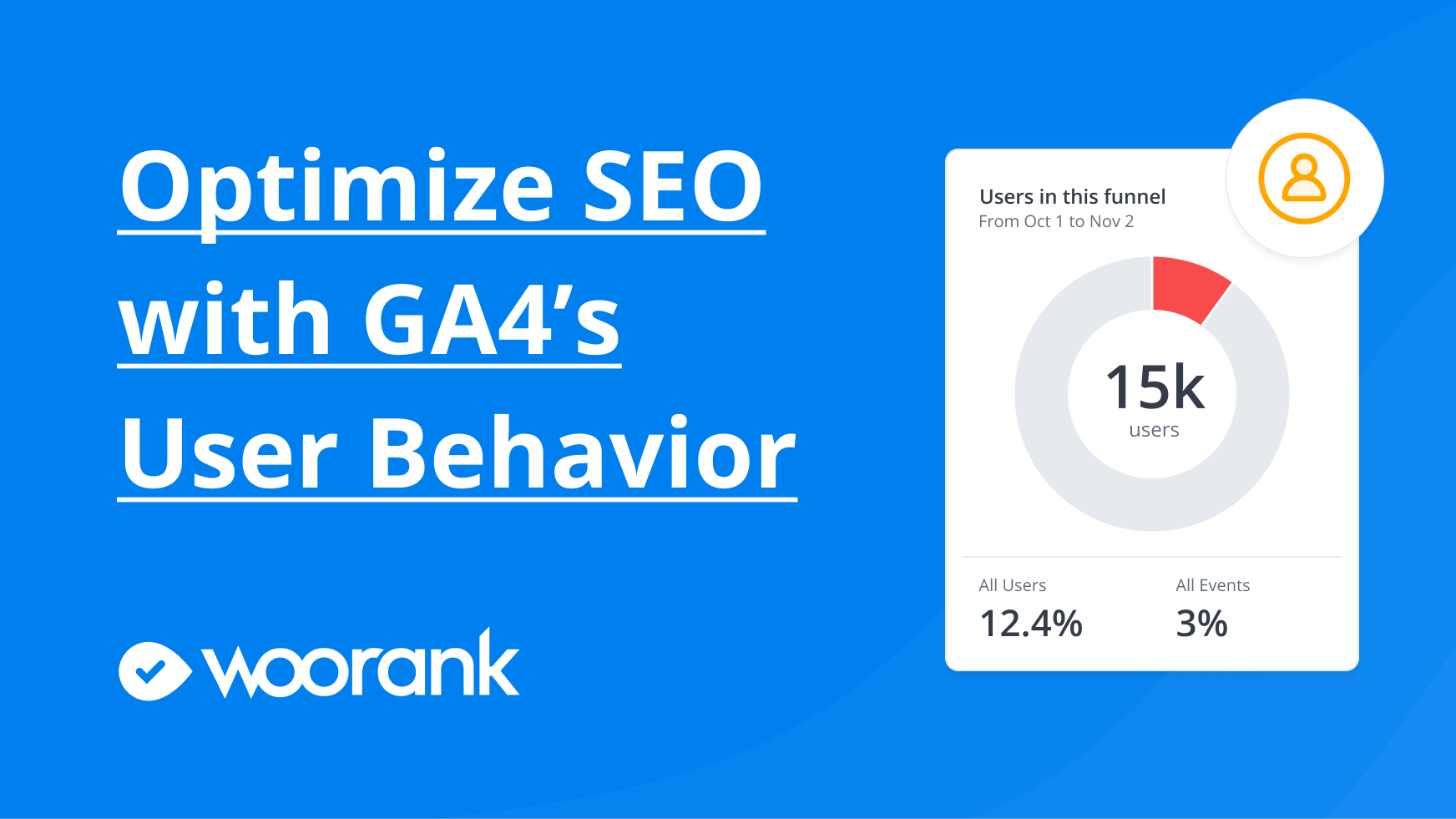 Optimize SEO with GA4's User Behavior

woorank

Users in this funnel
From Oct 1 to Nov 2

15k
users

All Users
12.4%

All Events
3%